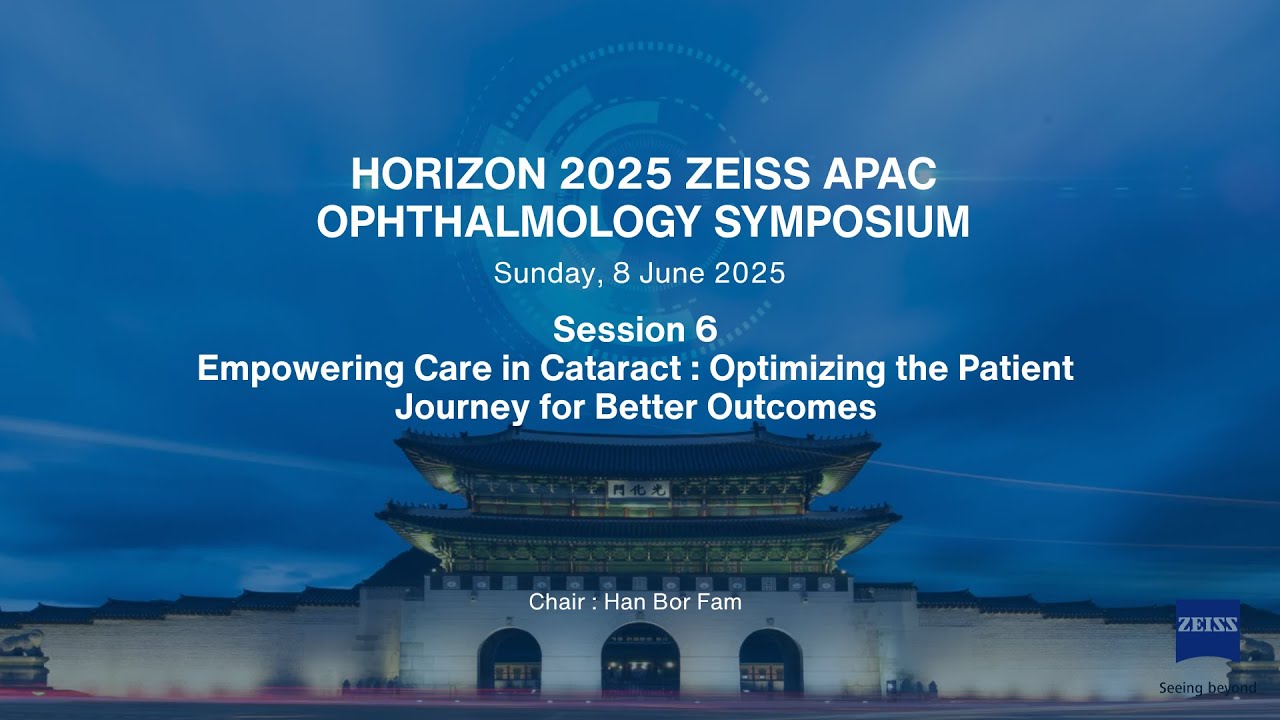 HORIZON 2025 ZEISS APAC OPHTHALMOLOGY SYMPOSIUM

Sunday, 8 June 2025

Session 6
Empowering Care in Cataract : Optimizing the Patient Journey for Better Outcomes

門化光

Chair : Han Bor Fam

ZEISS

Seeing beyond